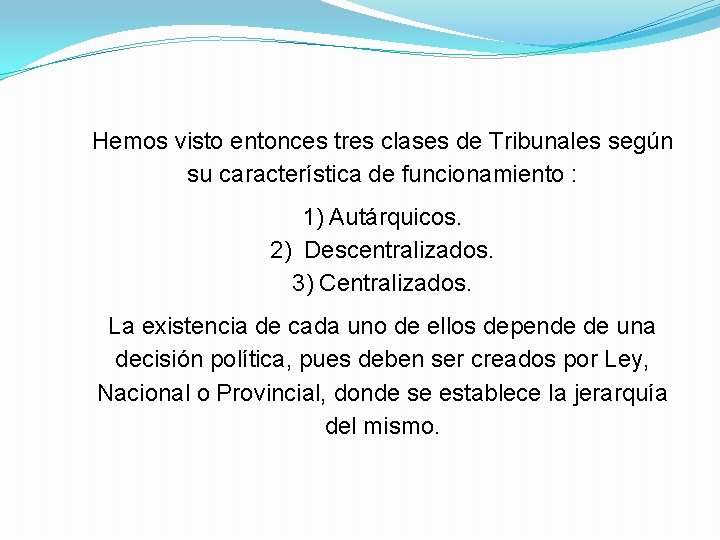 Hemos visto entonces tres clases de Tribunales según su característica de funcionamiento :

1) Autárquicos.
2) Descentralizados.
3) Centralizados.

La existencia de cada uno de ellos depende de una decisión política, pues deben ser creados por Ley, Nacional o Provincial, donde se establece la jerarquía del mismo.